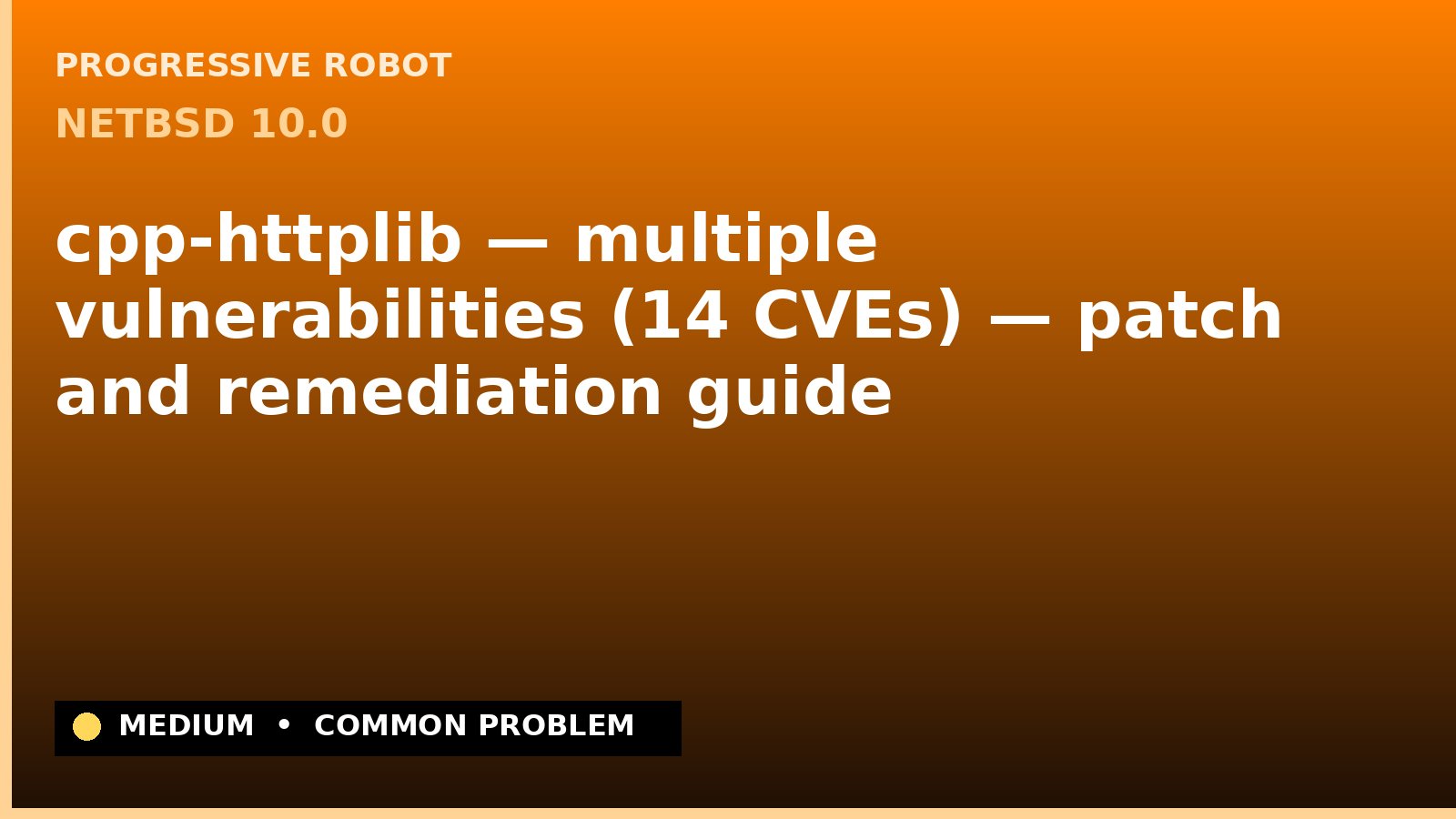 PROGRESSIVE ROBOT

NETBSD 10.0

cpp-httplib — multiple vulnerabilities (14 CVEs) — patch and remediation guide

MEDIUM • COMMON PROBLEM